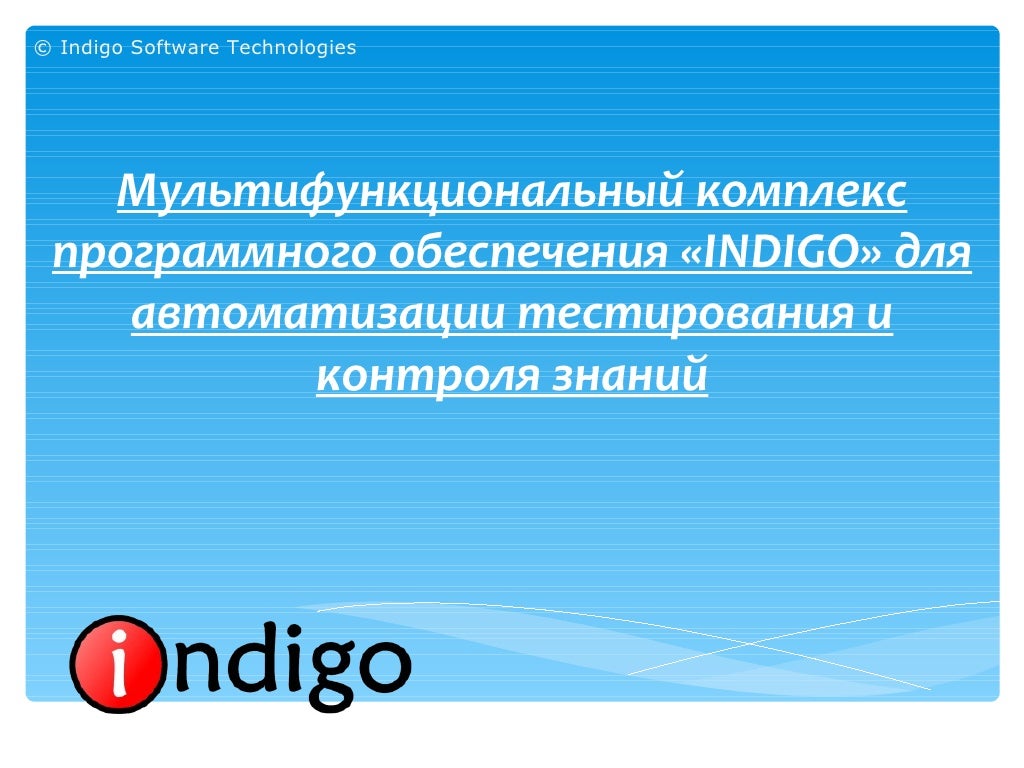 © Indigo Software Technologies

Мультифункциональный комплекс программного обеспечения «INDIGO» для автоматизации тестирования и контроля знаний

indigo